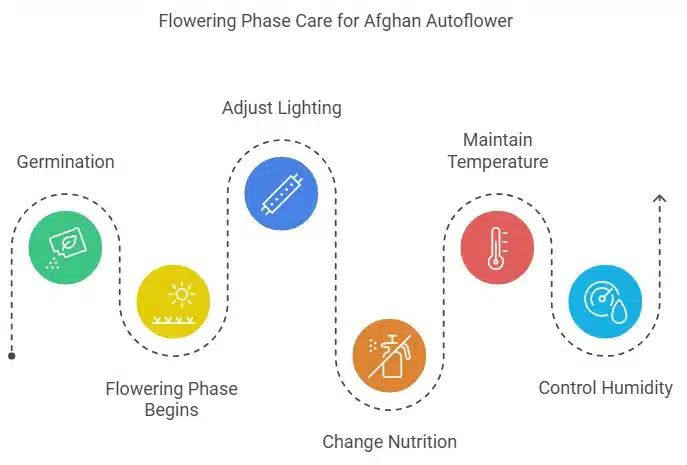 Flowering Phase Care for Afghan Autoflower

Germination

Flowering Phase Begins

Adjust Lighting

Change Nutrition

Maintain Temperature

Control Humidity